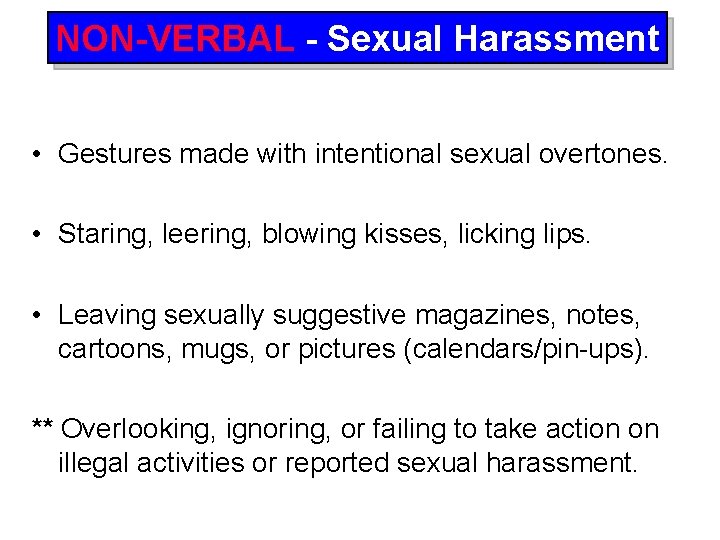 NON-VERBAL - Sexual Harassment

• Gestures made with intentional sexual overtones.

• Staring, leering, blowing kisses, licking lips.

• Leaving sexually suggestive magazines, notes, cartoons, mugs, or pictures (calendars/pin-ups).

** Overlooking, ignoring, or failing to take action on illegal activities or reported sexual harassment.